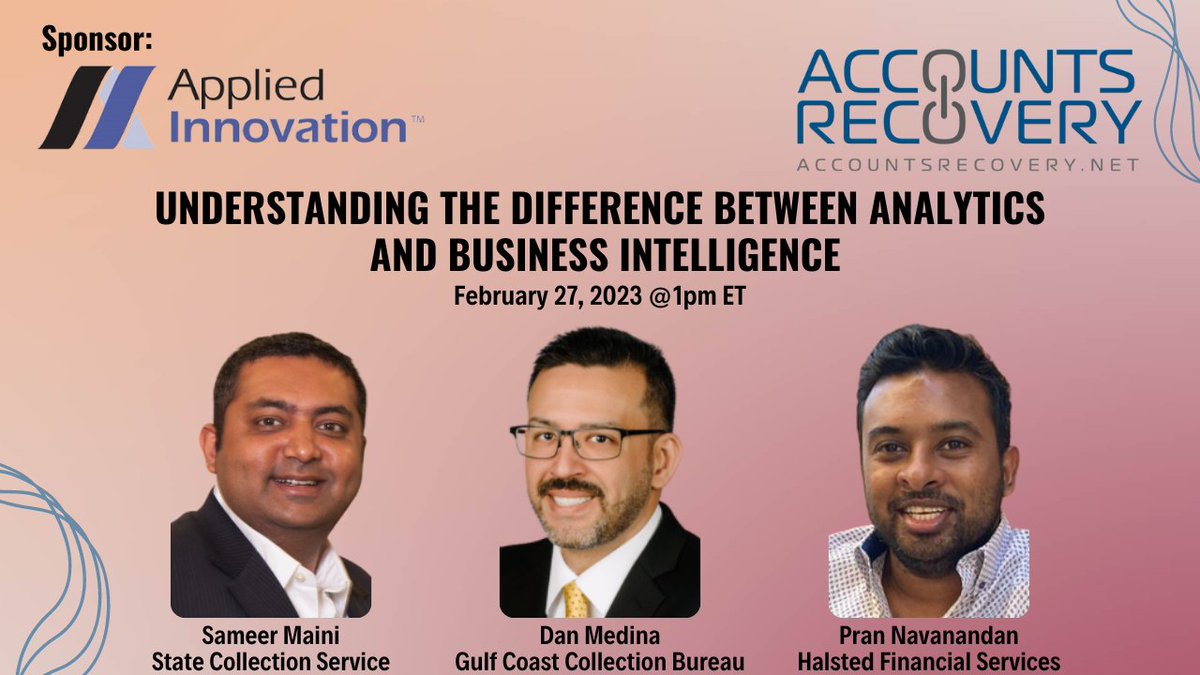 Sponsor:

Applied Innovation™

ACCOUNTS RECOVERY
ACCOUNTSRECOVERY.NET

UNDERSTANDING THE DIFFERENCE BETWEEN ANALYTICS AND BUSINESS INTELLIGENCE

February 27, 2023 @1pm ET

Sameer Maini
State Collection Service

Dan Medina
Gulf Coast Collection Bureau

Pran Navanandan
Halsted Financial Services